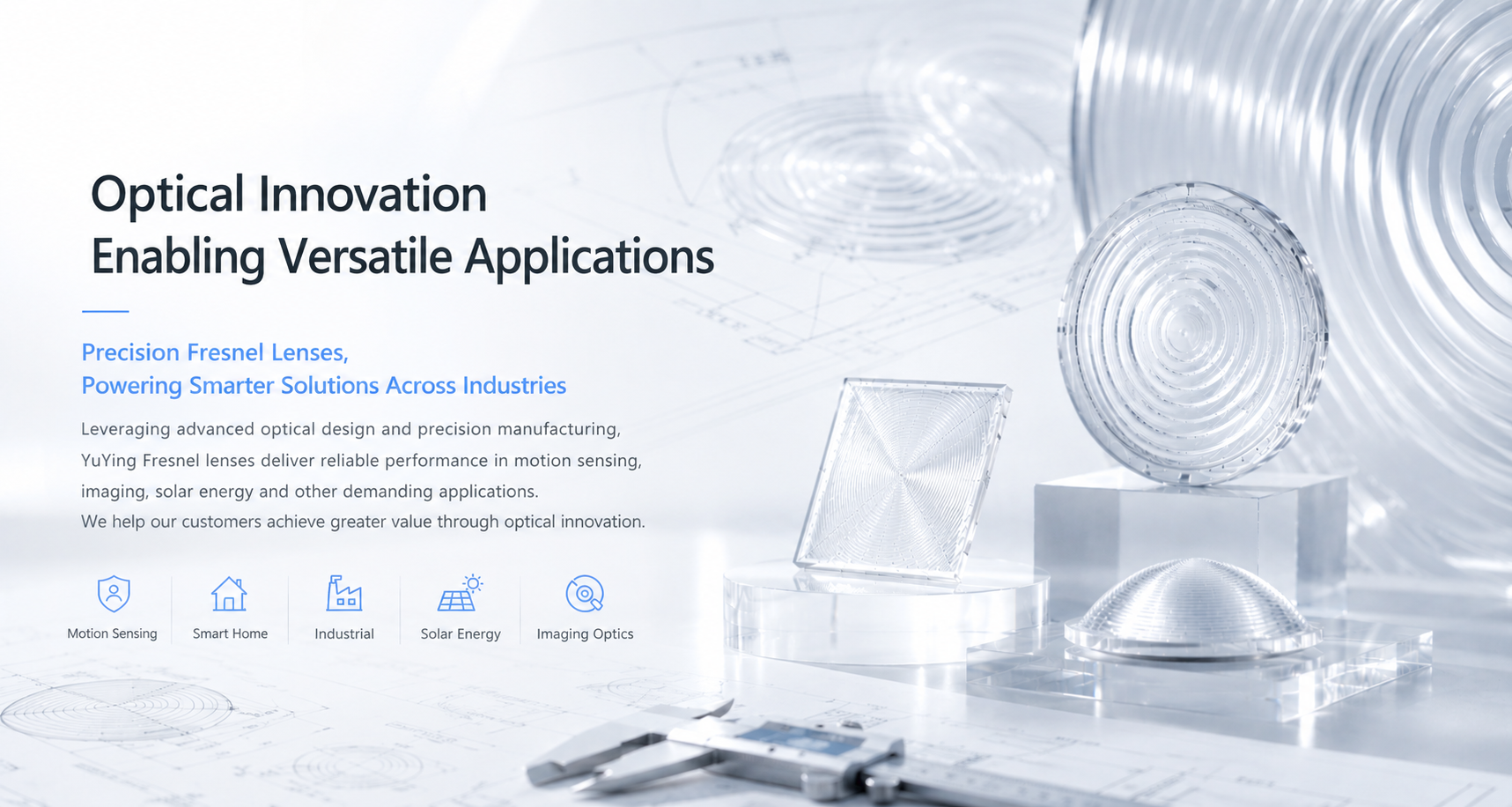 Optical Innovation
Enabling Versatile Applications

Precision Fresnel Lenses,
Powering Smarter Solutions Across Industries

Leveraging advanced optical design and precision manufacturing, YuYing Fresnel lenses deliver reliable performance in motion sensing, imaging, solar energy and other demanding applications.
We help our customers achieve greater value through optical innovation.

Motion Sensing
Smart Home
Industrial
Solar Energy
Imaging Optics